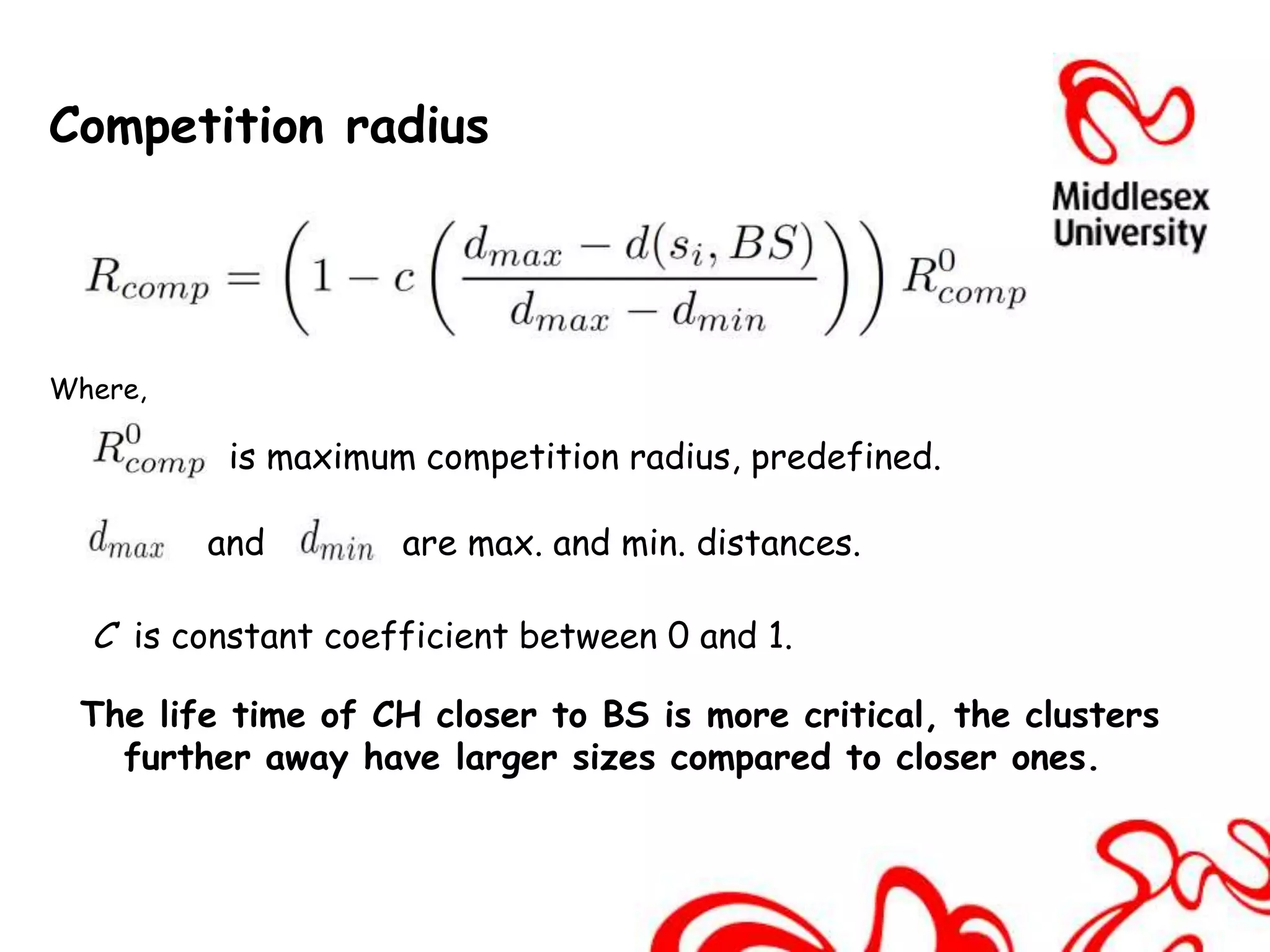 Competition radius

Middlesex University

$R_{comp} = \left(1 - c\left(\frac{d_{max} - d(s_i, BS)}{d_{max} - d_{min}}\right)\right) R^0_{comp}$

Where,

$R^0_{comp}$ is maximum competition radius, predefined.

$d_{max}$ and $d_{min}$ are max. and min. distances.

$C$ is constant coefficient between 0 and 1.

The life time of CH closer to BS is more critical, the clusters further away have larger sizes compared to closer ones.